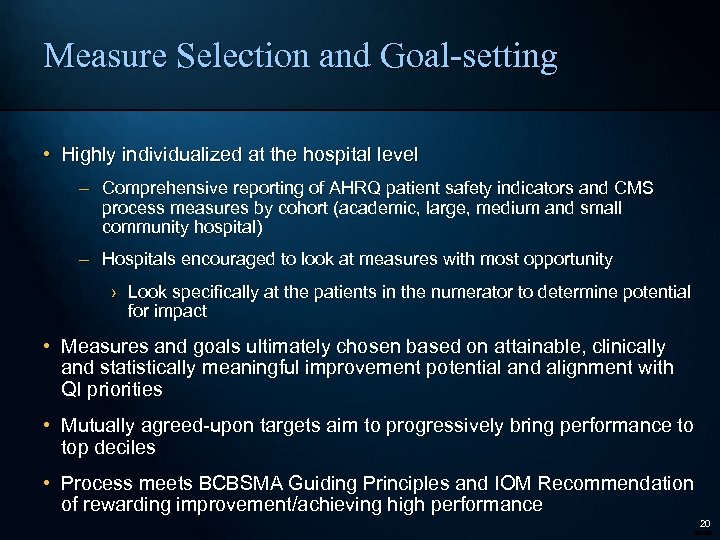 Measure Selection and Goal-setting

• Highly individualized at the hospital level

– Comprehensive reporting of AHRQ patient safety indicators and CMS process measures by cohort (academic, large, medium and small community hospital)

– Hospitals encouraged to look at measures with most opportunity

› Look specifically at the patients in the numerator to determine potential for impact

• Measures and goals ultimately chosen based on attainable, clinically and statistically meaningful improvement potential and alignment with QI priorities

• Mutually agreed-upon targets aim to progressively bring performance to top deciles

• Process meets BCBSMA Guiding Principles and IOM Recommendation of rewarding improvement/achieving high performance

20